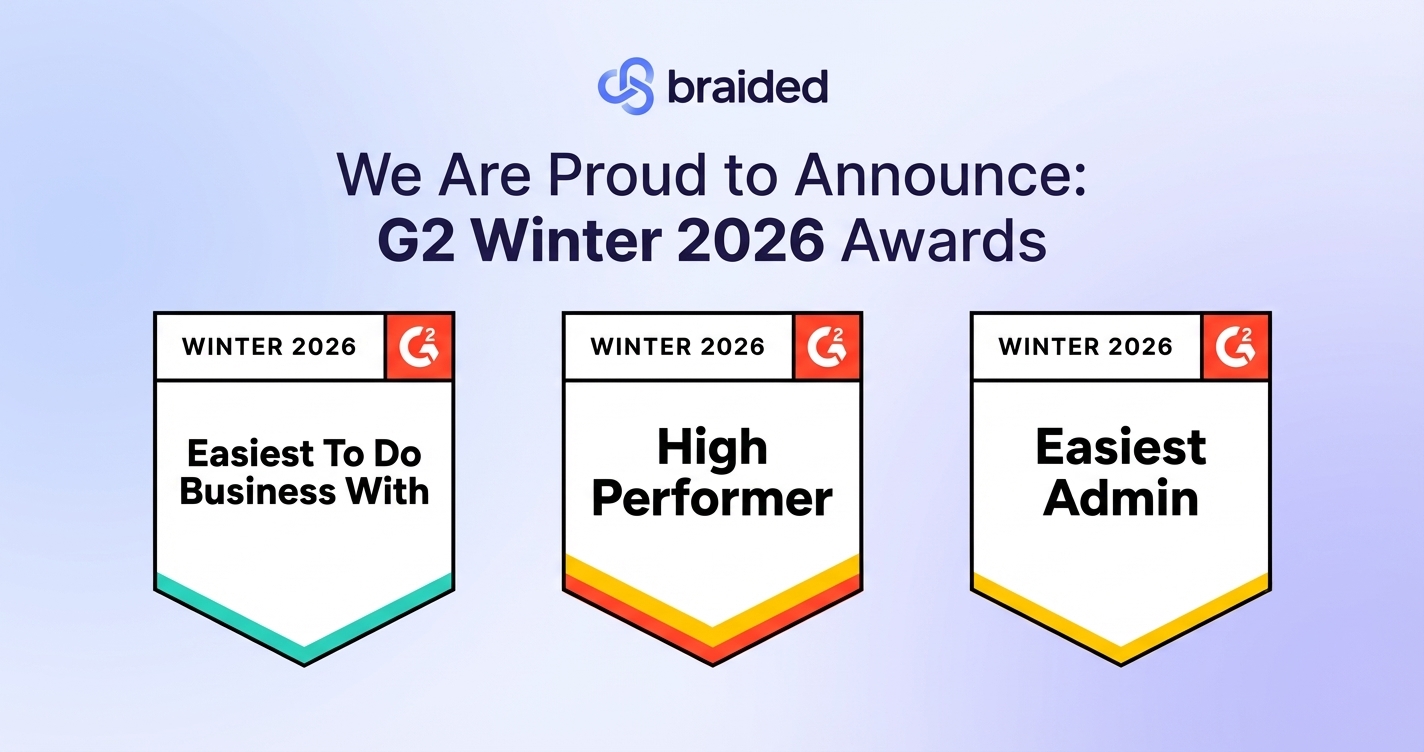 braided

We Are Proud to Announce:
G2 Winter 2026 Awards

WINTER 2026 G2

Easiest To Do Business With

WINTER 2026 G2

High Performer

WINTER 2026 G2

Easiest Admin